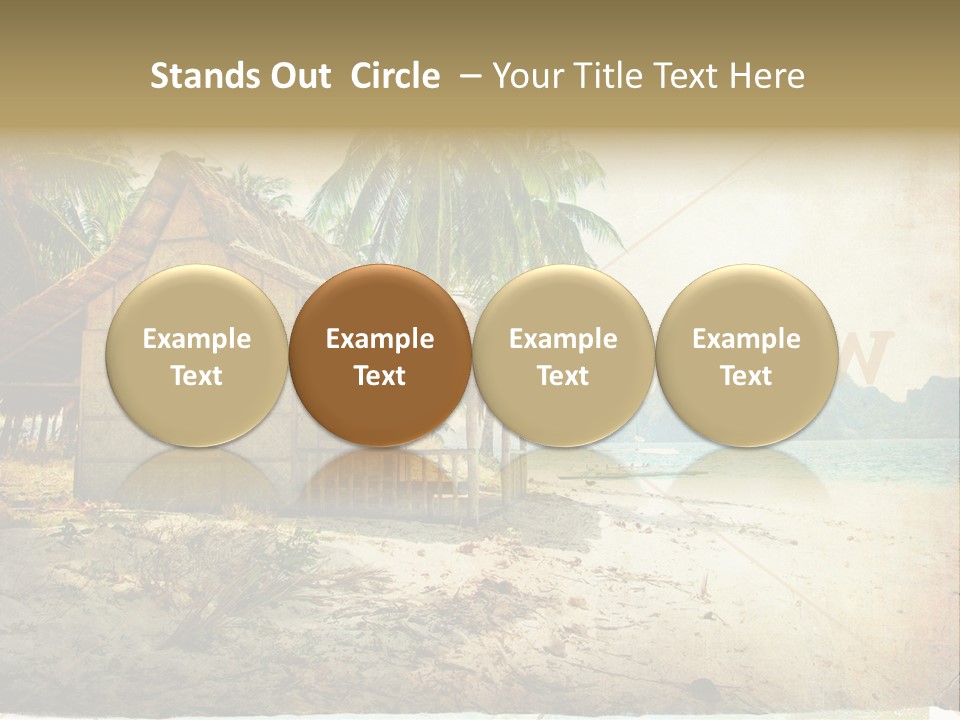 Stands Out Circle – Your Title Text Here

Example Text

Example Text

Example Text

Example Text